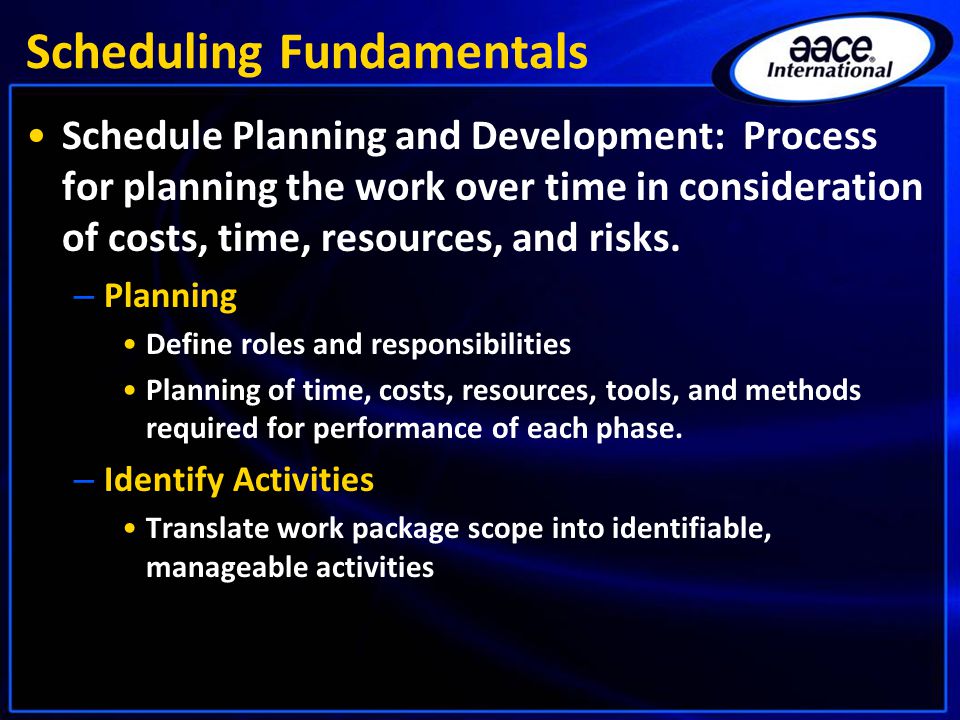 Scheduling Fundamentals

aace International

• Schedule Planning and Development: Process for planning the work over time in consideration of costs, time, resources, and risks.

– Planning

• Define roles and responsibilities

• Planning of time, costs, resources, tools, and methods required for performance of each phase.

– Identify Activities

• Translate work package scope into identifiable, manageable activities